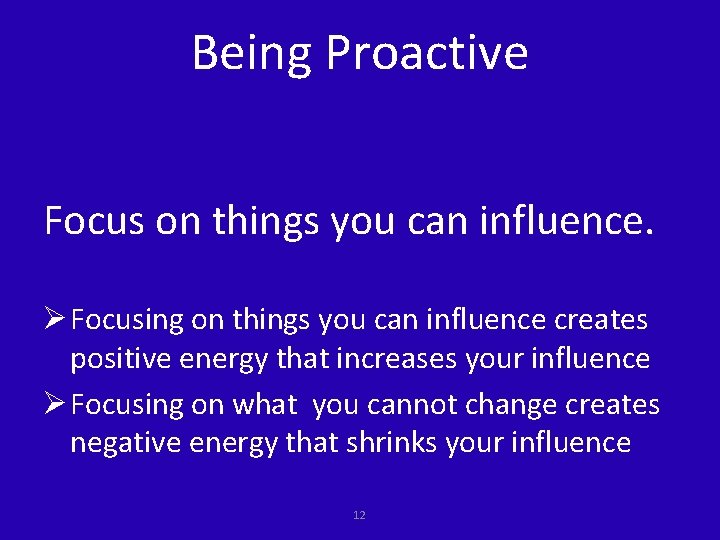 Being Proactive

Focus on things you can influence.

➢ Focusing on things you can influence creates positive energy that increases your influence

➢ Focusing on what you cannot change creates negative energy that shrinks your influence

12